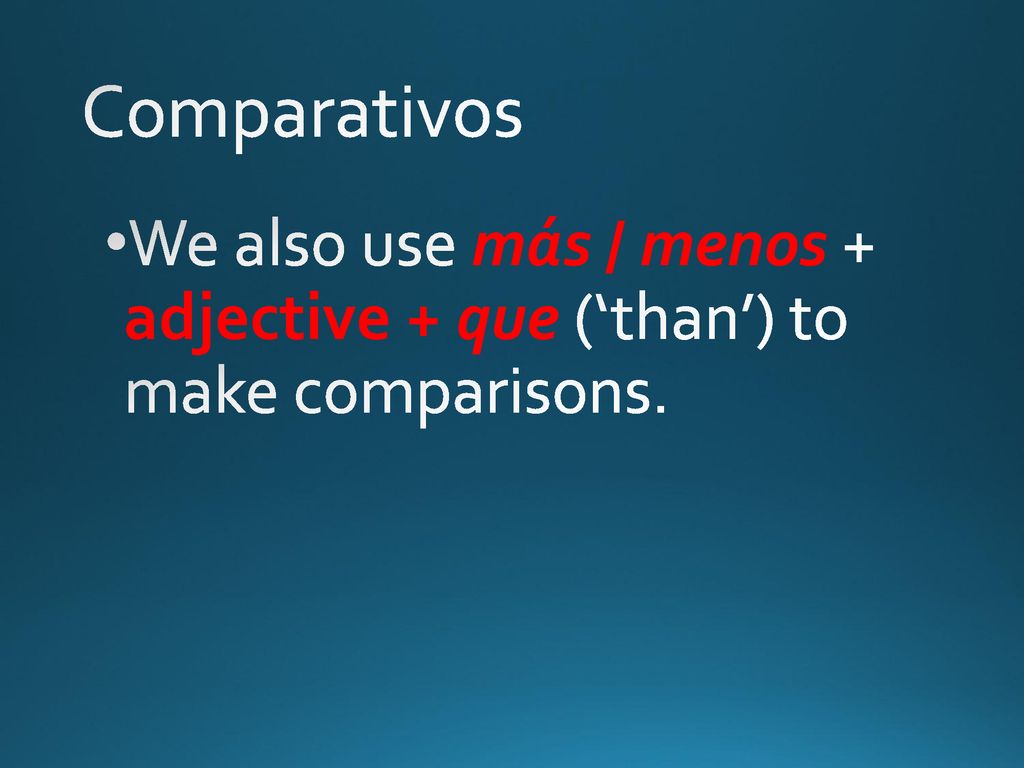 Comparativos

•We also use más / menos + adjective + que (‘than’) to make comparisons.